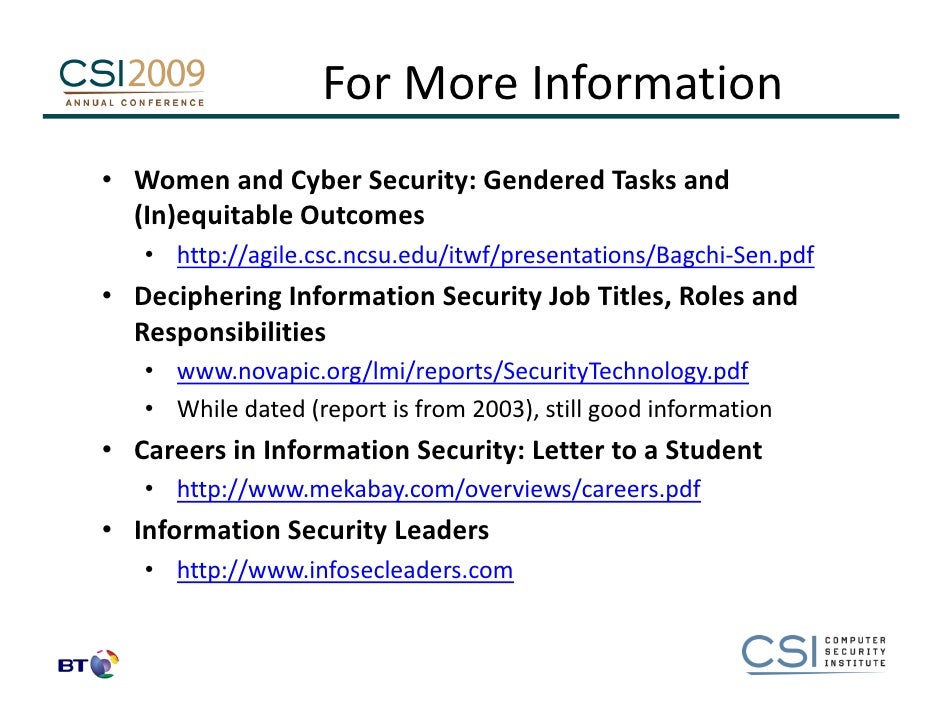 CSI2009
ANNUAL CONFERENCE

For More Information

• Women and Cyber Security: Gendered Tasks and (In)equitable Outcomes
  • http://agile.csc.ncsu.edu/itwf/presentations/Bagchi-Sen.pdf
• Deciphering Information Security Job Titles, Roles and Responsibilities
  • www.novapic.org/lmi/reports/SecurityTechnology.pdf
  • While dated (report is from 2003), still good information
• Careers in Information Security: Letter to a Student
  • http://www.mekabay.com/overviews/careers.pdf
• Information Security Leaders
  • http://www.infosecleaders.com

BT

CSI COMPUTER SECURITY INSTITUTE